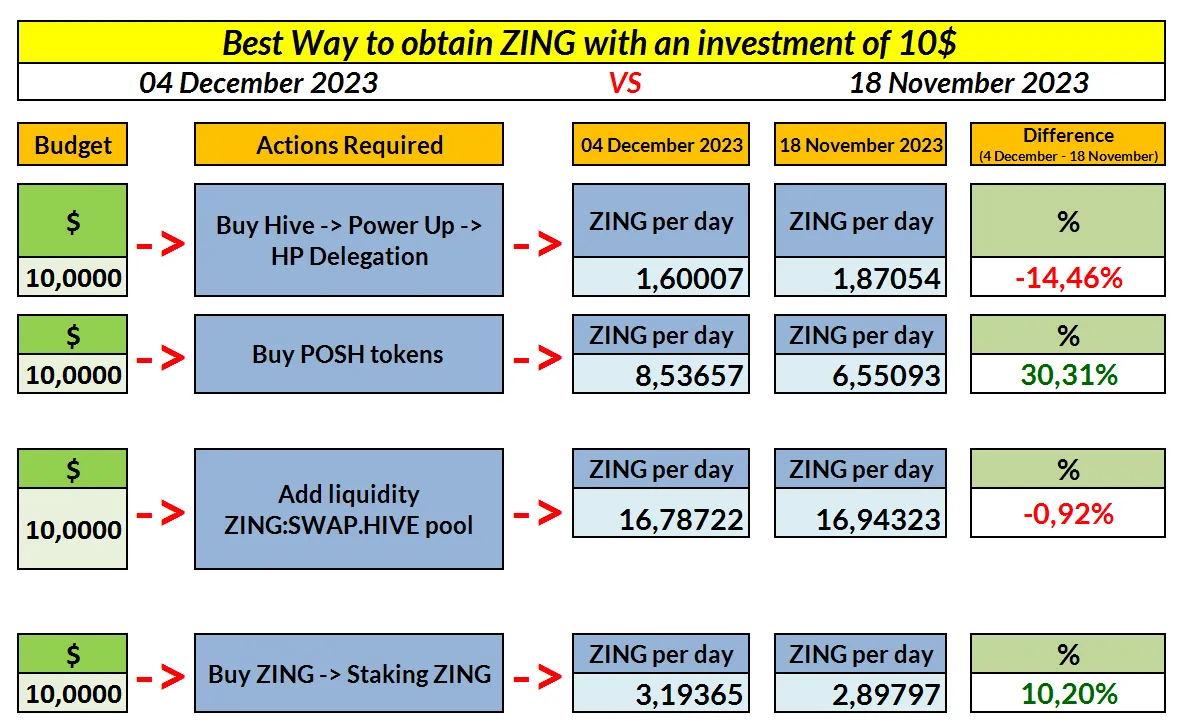 Best Way to obtain ZING with an investment of 10$

04 December 2023 VS 18 November 2023

| Budget | | Actions Required | | 04 December 2023 | 18 November 2023 | Difference (4 December - 18 November) |
|---|---|---|---|---|---|---|
| $ 10,0000 | -> | Buy Hive -> Power Up -> HP Delegation | -> | ZING per day 1,60007 | ZING per day 1,87054 | % -14,46% |
| $ 10,0000 | -> | Buy POSH tokens | -> | ZING per day 8,53657 | ZING per day 6,55093 | % 30,31% |
| $ 10,0000 | -> | Add liquidity ZING:SWAP.HIVE pool | -> | ZING per day 16,78722 | ZING per day 16,94323 | % -0,92% |
| $ 10,0000 | -> | Buy ZING -> Staking ZING | -> | ZING per day 3,19365 | ZING per day 2,89797 | % 10,20% |